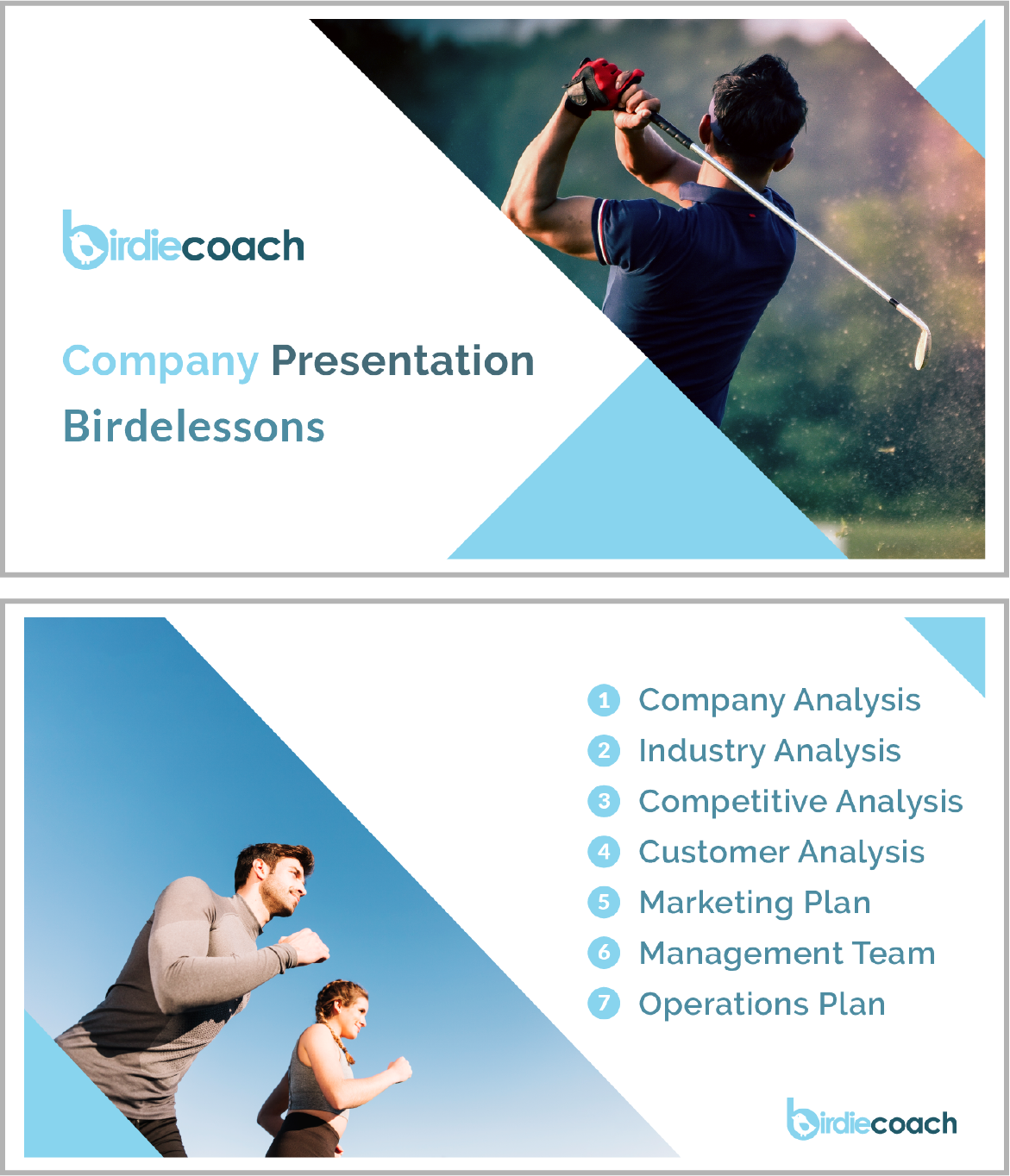 birdiecoach

Company Presentation
Birdelessons

1 Company Analysis
2 Industry Analysis
3 Competitive Analysis
4 Customer Analysis
5 Marketing Plan
6 Management Team
7 Operations Plan

birdiecoach